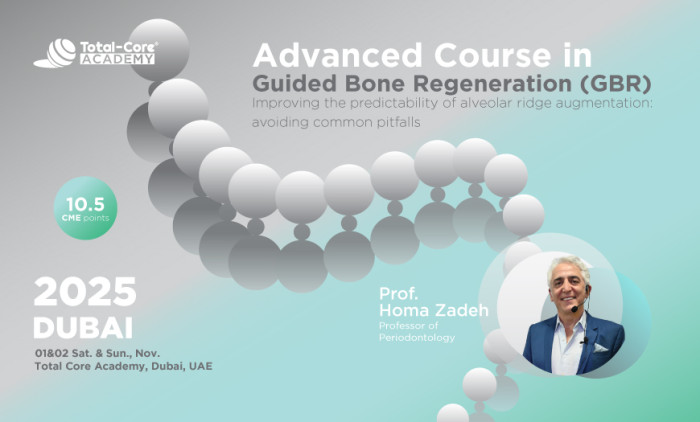 Total-Core® ACADEMY

Advanced Course in
Guided Bone Regeneration (GBR)
Improving the predictability of alveolar ridge augmentation: avoiding common pitfalls

10.5
CME points

2025
DUBAI
01&02 Sat. & Sun., Nov.
Total Core Academy, Dubai, UAE

Prof.
Homa Zadeh
Professor of Periodontology